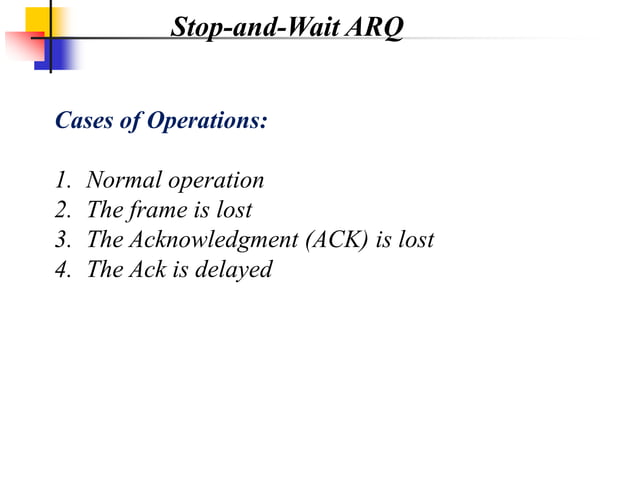 Stop-and-Wait ARQ

Cases of Operations:

1. Normal operation
2. The frame is lost
3. The Acknowledgment (ACK) is lost
4. The Ack is delayed